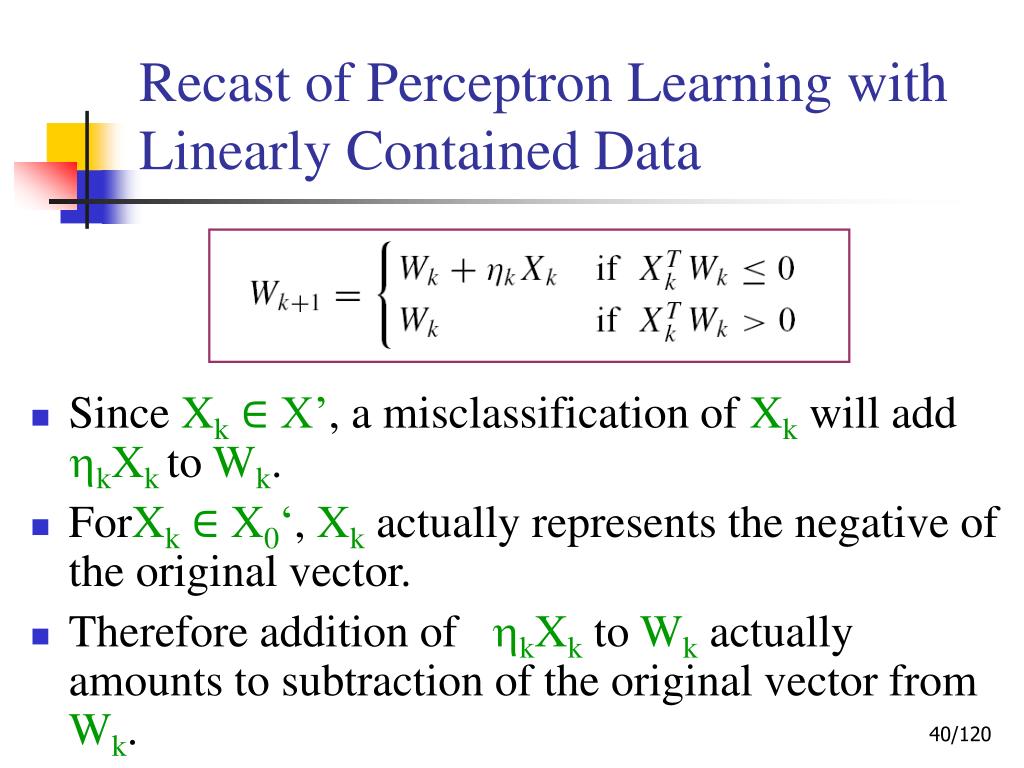 Recast of Perceptron Learning with Linearly Contained Data

$W_{k+1} = \begin{cases} W_k + \eta_k X_k & \text{if } X_k^T W_k \leq 0 \\ W_k & \text{if } X_k^T W_k > 0 \end{cases}$

- Since $X_k \in X'$, a misclassification of $X_k$ will add $\eta_k X_k$ to $W_k$.
- For$X_k \in X_0$‘, $X_k$ actually represents the negative of the original vector.
- Therefore addition of $\eta_k X_k$ to $W_k$ actually amounts to subtraction of the original vector from $W_k$.

40/120